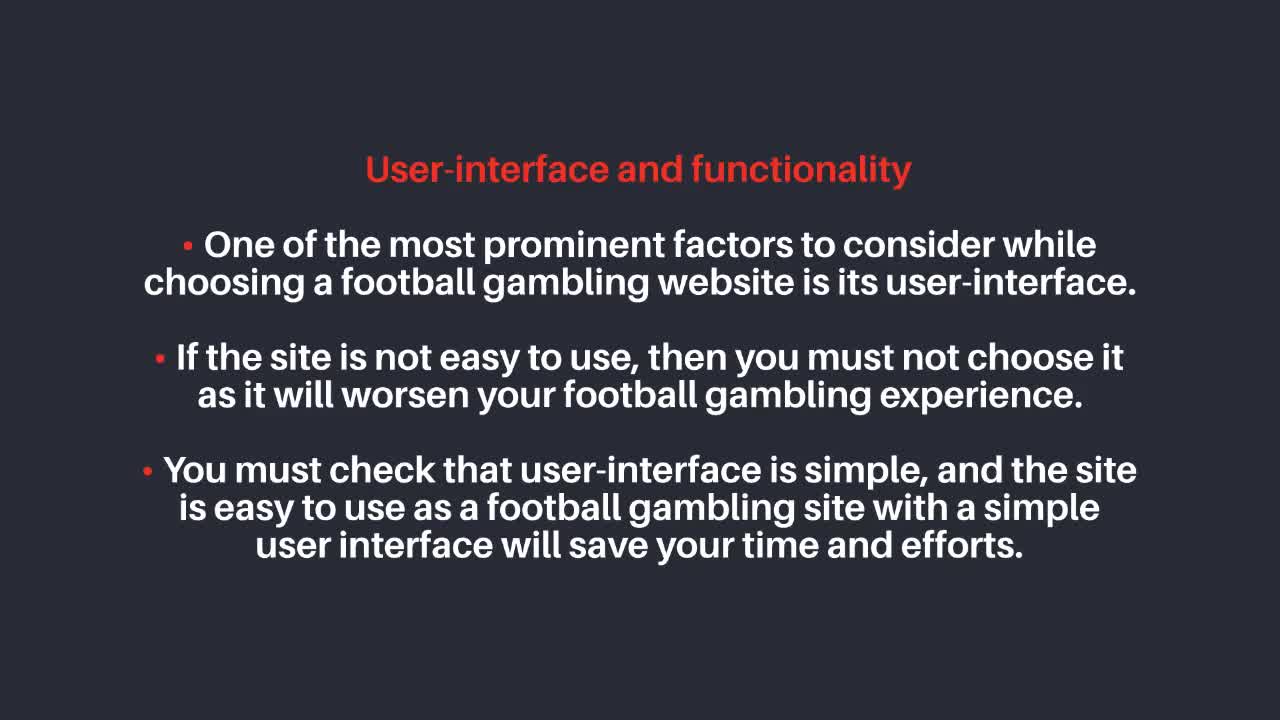 User-interface and functionality

• One of the most prominent factors to consider while choosing a football gambling website is its user-interface.

• If the site is not easy to use, then you must not choose it as it will worsen your football gambling experience.

• You must check that user-interface is simple, and the site is easy to use as a football gambling site with a simple user interface will save your time and efforts.